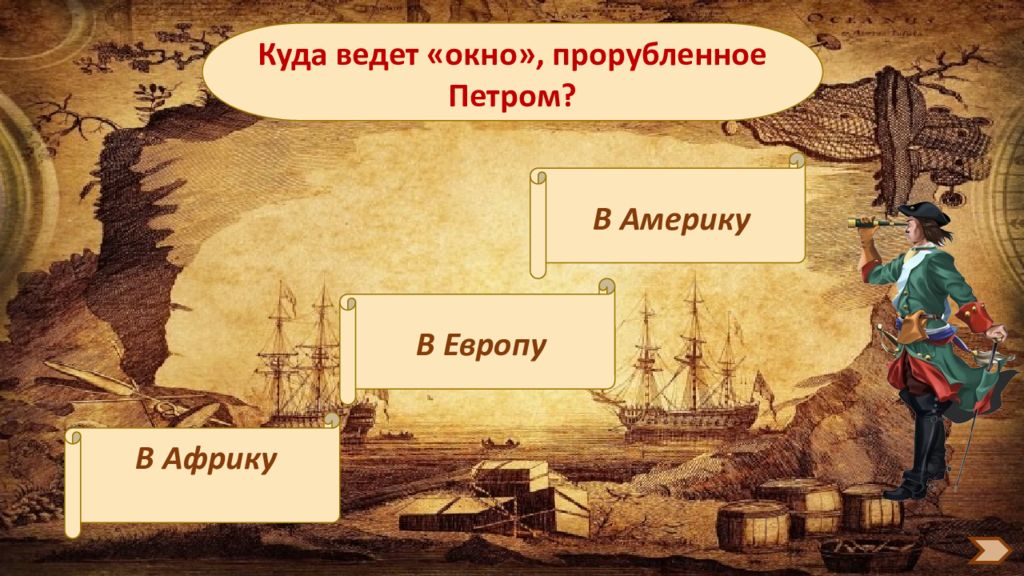 Куда ведет «окно», прорубленное Петром?

В Америку

В Европу

В Африку